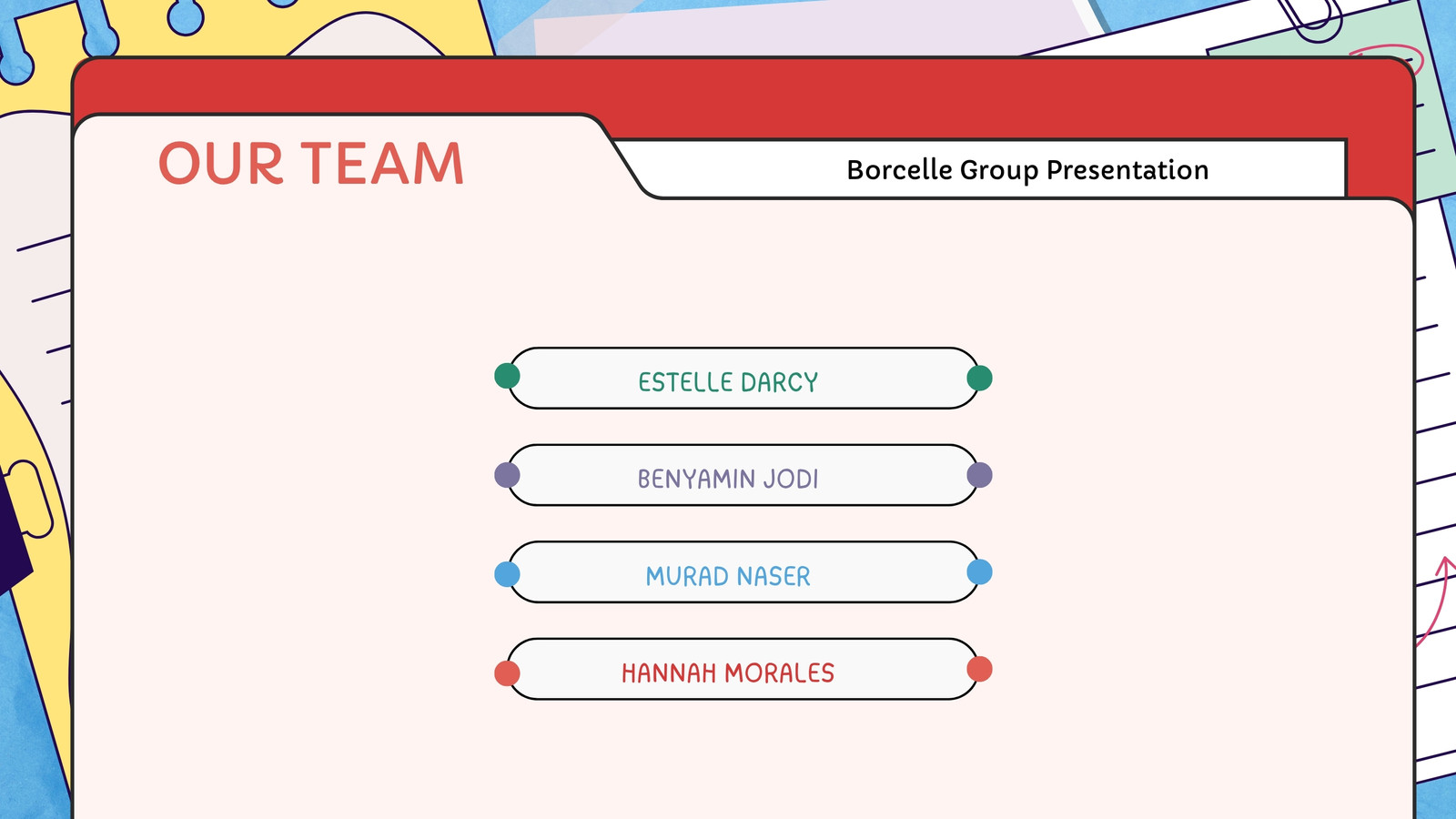 OUR TEAM

Borcelle Group Presentation

ESTELLE DARCY

BENYAMIN JODI

MURAD NASER

HANNAH MORALES